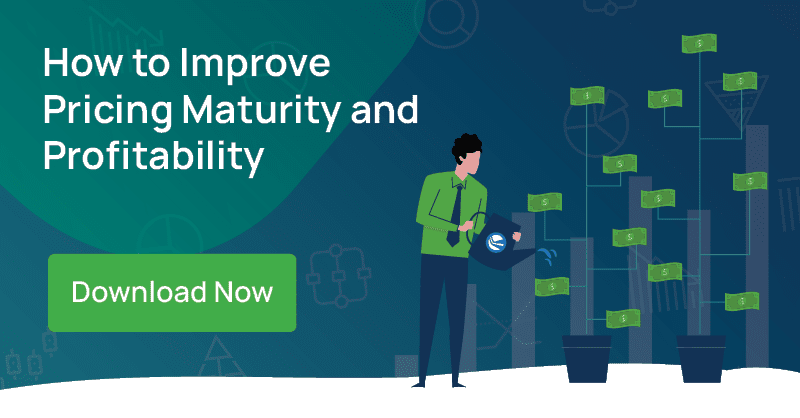 How to Improve Pricing Maturity and Profitability

Download Now